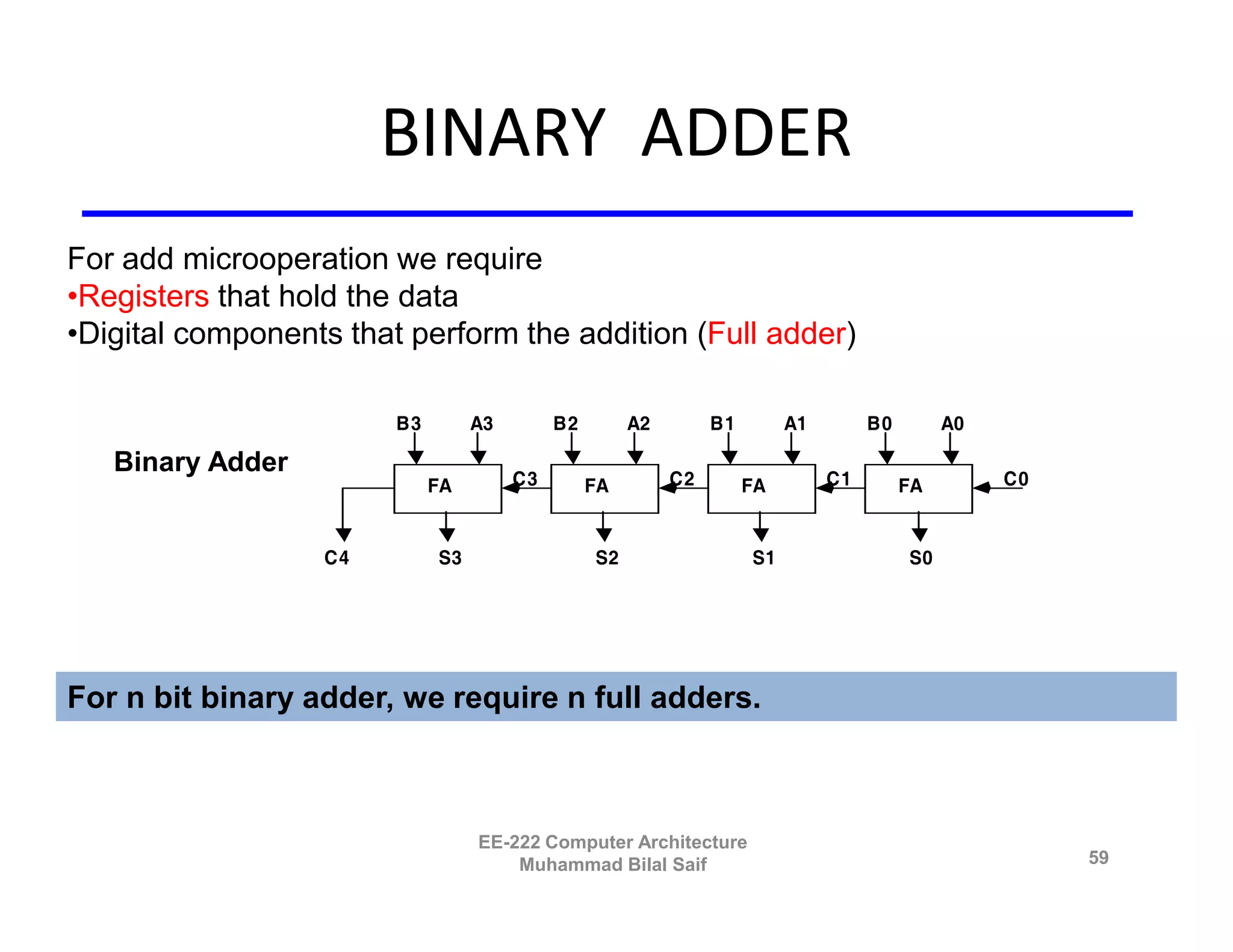 BINARY ADDER

For add microoperation we require
•Registers that hold the data
•Digital components that perform the addition (Full adder)

Binary Adder

B3 A3 B2 A2 B1 A1 B0 A0

FA C3 FA C2 FA C1 FA C0

C4 S3 S2 S1 S0

For n bit binary adder, we require n full adders.

EE-222 Computer Architecture
Muhammad Bilal Saif

59